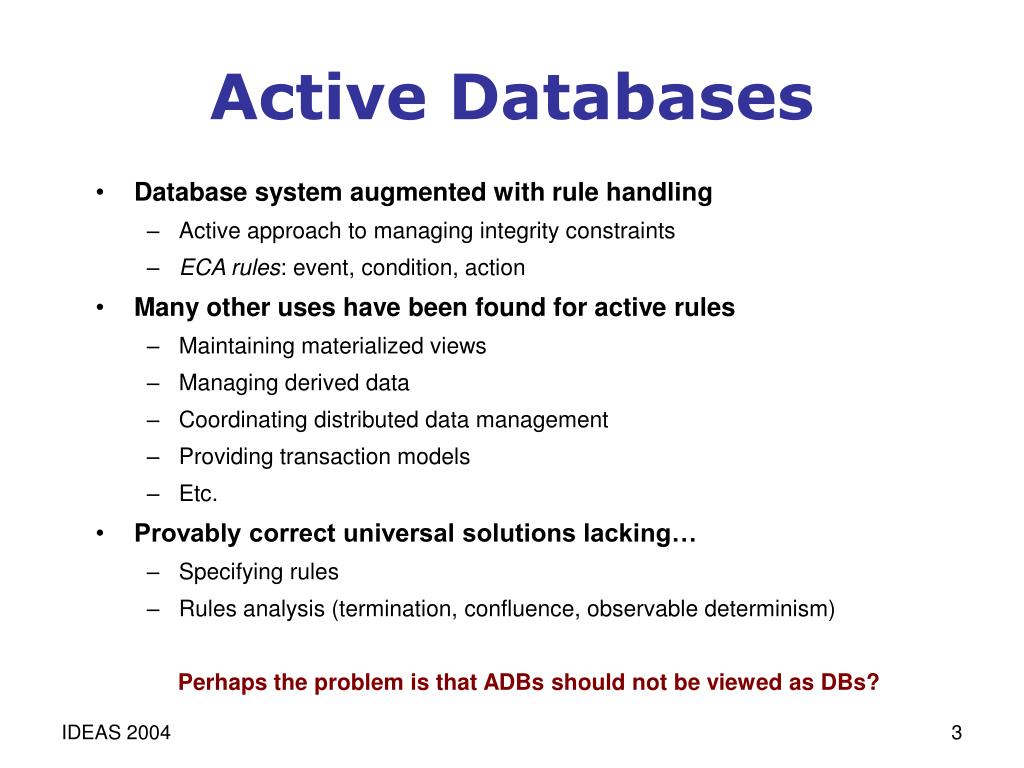 Active Databases

• Database system augmented with rule handling
  – Active approach to managing integrity constraints
  – ECA rules: event, condition, action
• Many other uses have been found for active rules
  – Maintaining materialized views
  – Managing derived data
  – Coordinating distributed data management
  – Providing transaction models
  – Etc.
• Provably correct universal solutions lacking…
  – Specifying rules
  – Rules analysis (termination, confluence, observable determinism)

Perhaps the problem is that ADBs should not be viewed as DBs?

IDEAS 2004

3